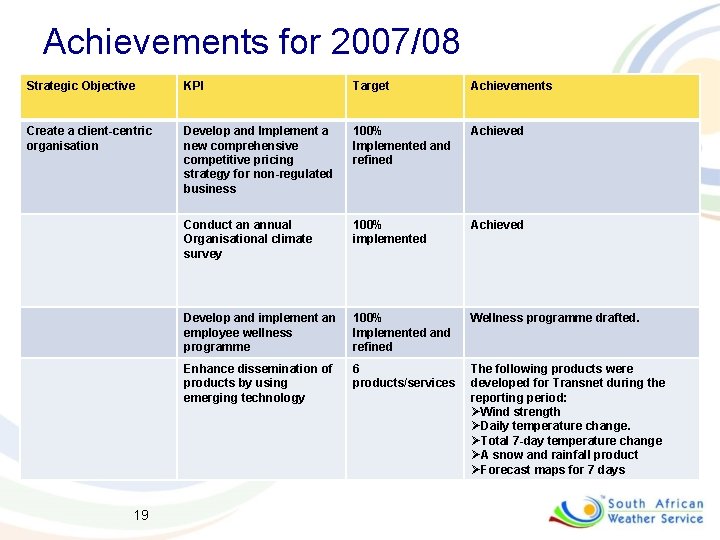 Achievements for 2007/08

| Strategic Objective | KPI | Target | Achievements |
|---|---|---|---|
| Create a client-centric organisation | Develop and Implement a new comprehensive competitive pricing strategy for non-regulated business | 100% Implemented and refined | Achieved |
| | Conduct an annual Organisational climate survey | 100% implemented | Achieved |
| | Develop and implement an employee wellness programme | 100% Implemented and refined | Wellness programme drafted. |
| | Enhance dissemination of products by using emerging technology | 6 products/services | The following products were developed for Transnet during the reporting period: ➢Wind strength ➢Daily temperature change. ➢Total 7-day temperature change ➢A snow and rainfall product ➢Forecast maps for 7 days |

19

South African Weather Service